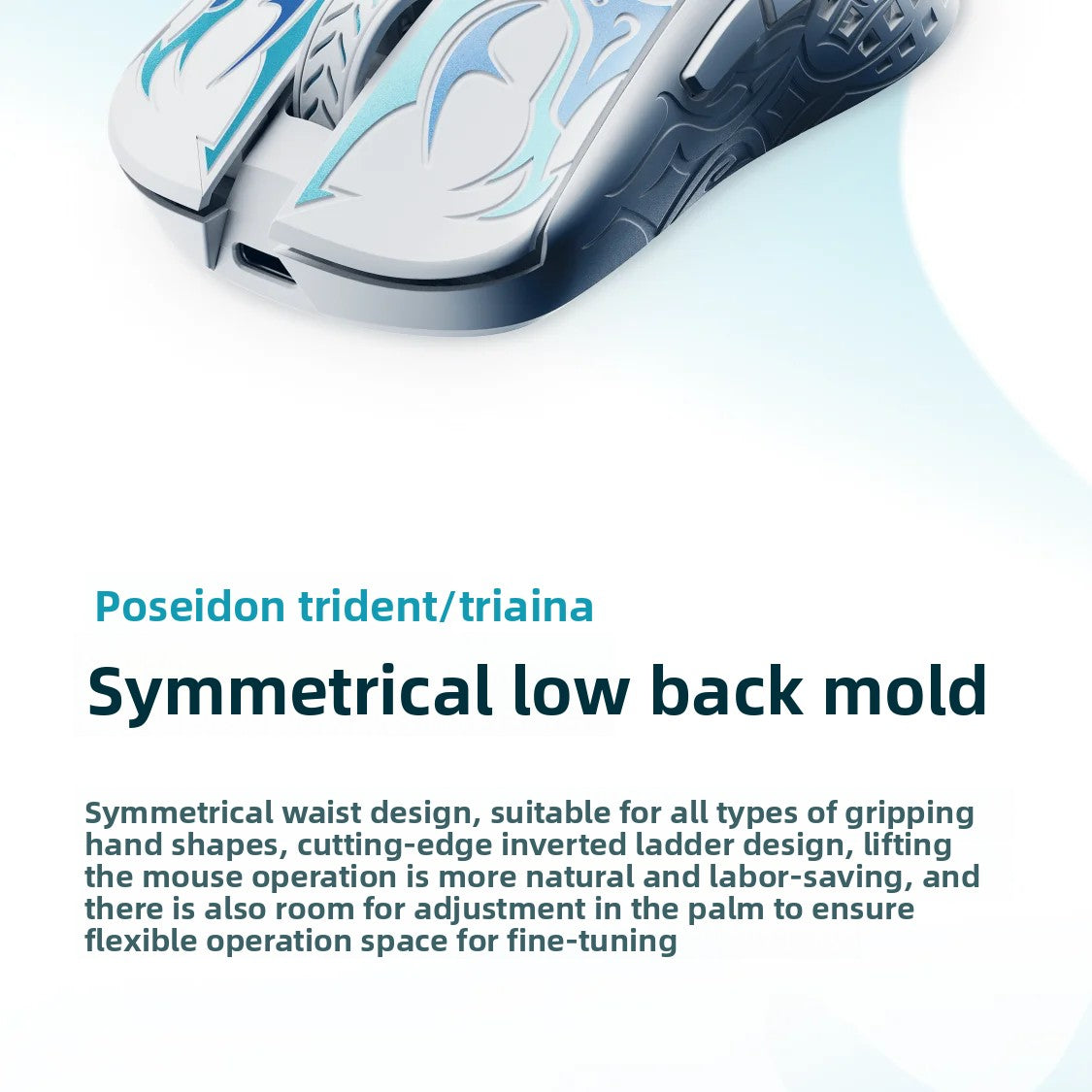 Poseidon trident/triaina

Symmetrical low back mold

Symmetrical waist design, suitable for all types of gripping hand shapes, cutting-edge inverted ladder design, lifting the mouse operation is more natural and labor-saving, and there is also room for adjustment in the palm to ensure flexible operation space for fine-tuning